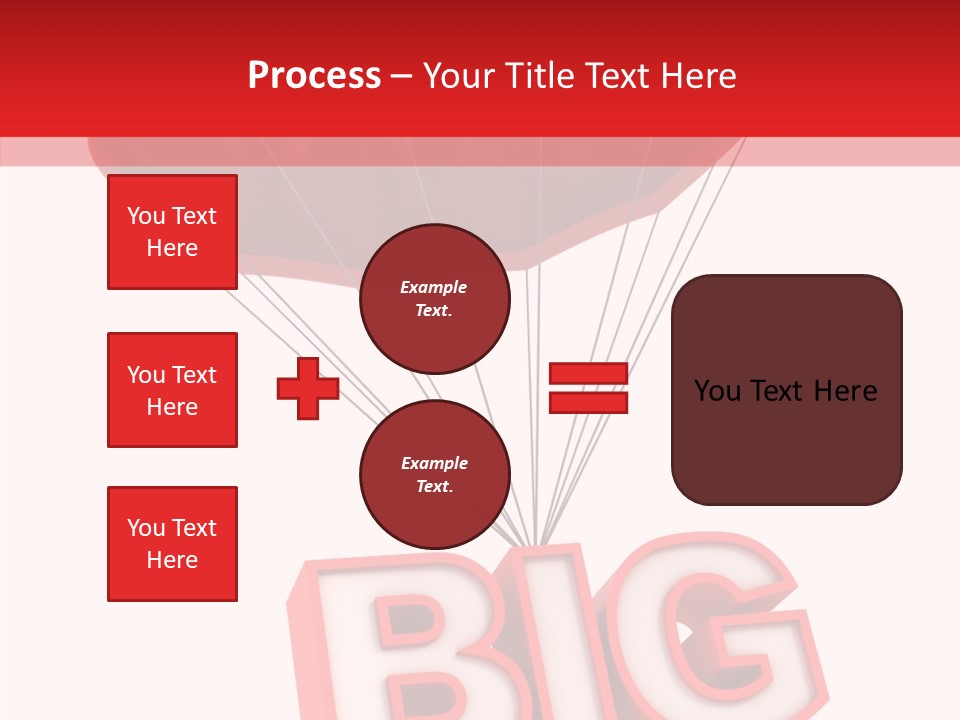 Process – Your Title Text Here

You Text Here

You Text Here

You Text Here

Example Text.

Example Text.

You Text Here

BIG